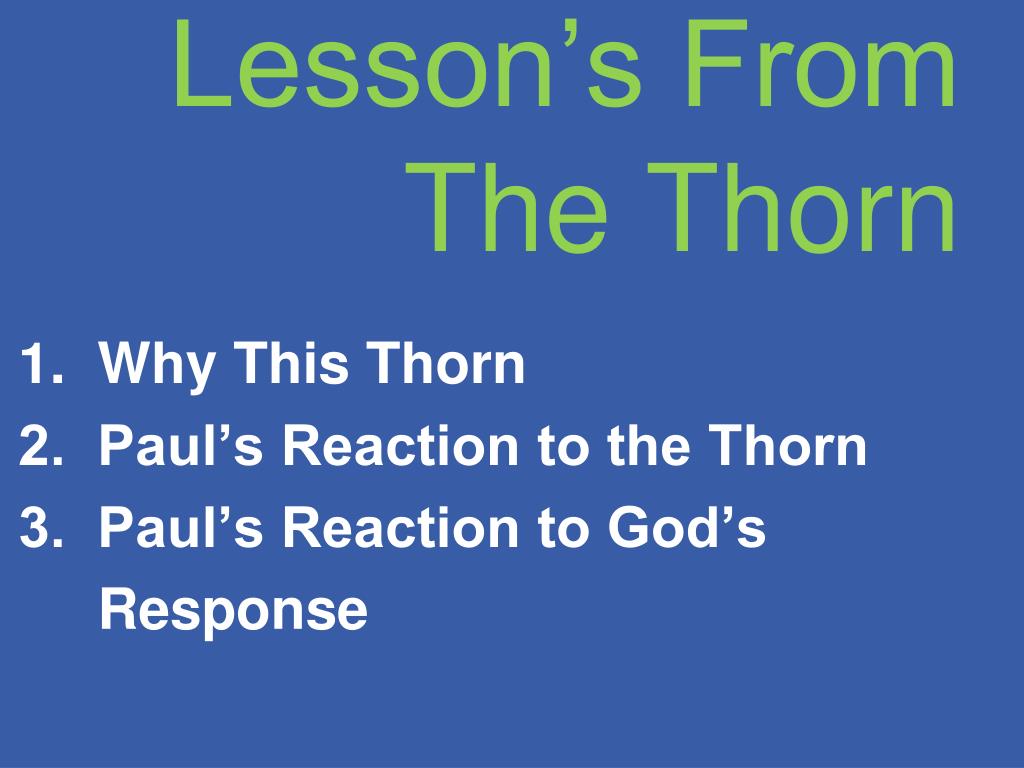 Lesson’s From The Thorn

1. Why This Thorn
2. Paul’s Reaction to the Thorn
3. Paul’s Reaction to God’s Response